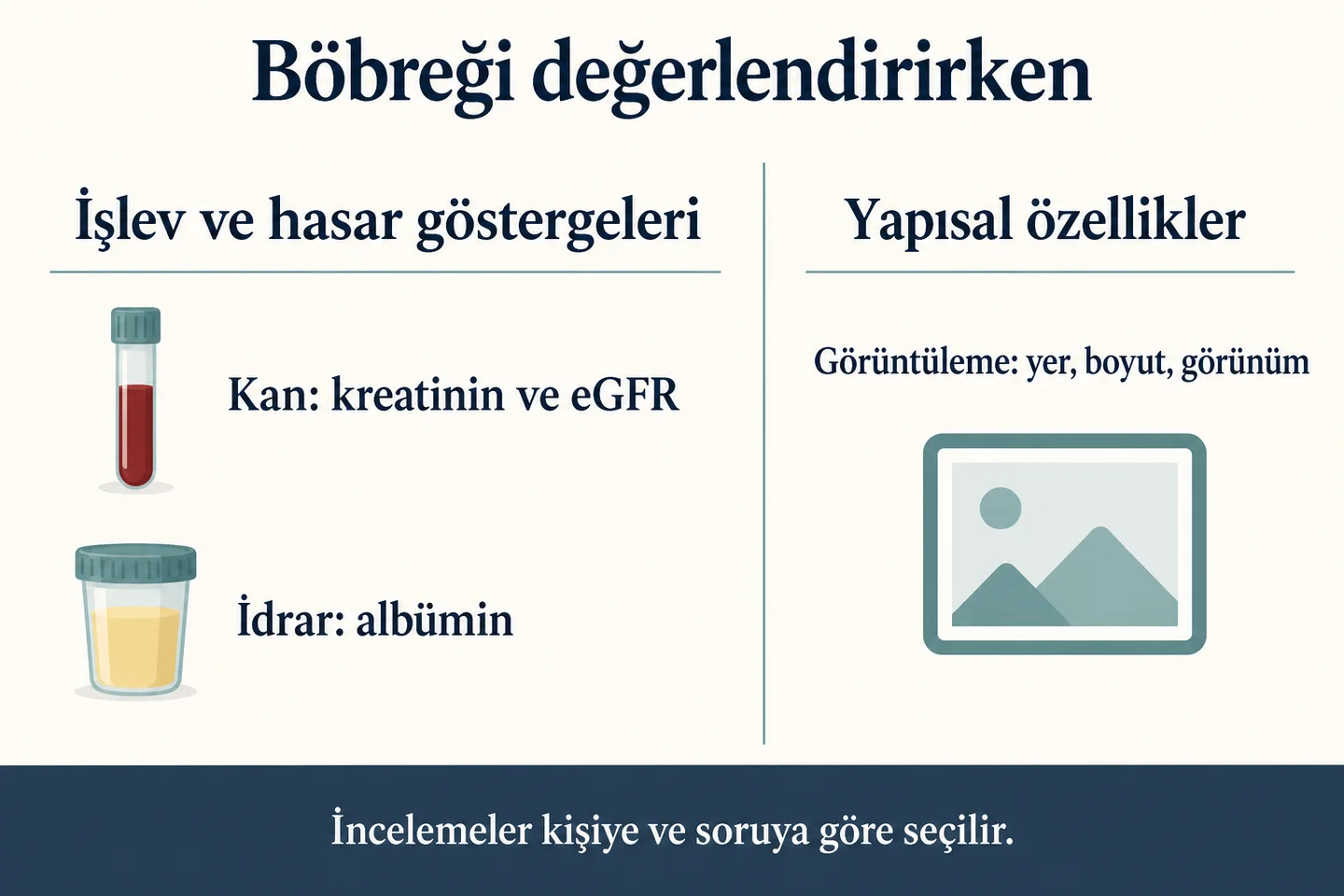 Böbreği değerlendirirken

İşlev ve hasar göstergeleri

Kan: kreatinin ve eGFR

İdrar: albümin

Yapısal özellikler

Görüntüleme: yer, boyut, görünüm

İncelemeler kişiye ve soruya göre seçilir.